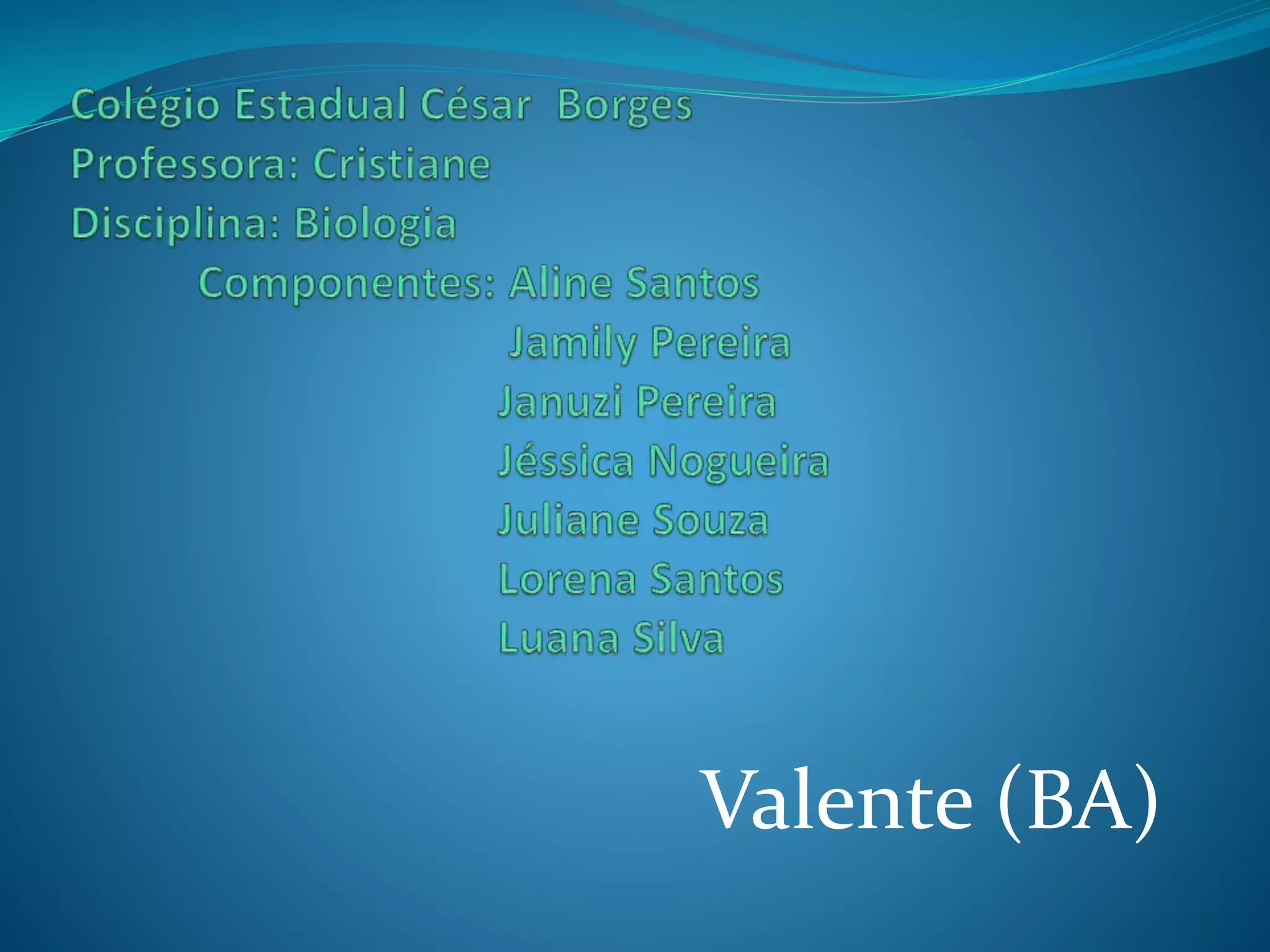 Colégio Estadual César Borges
Professora: Cristiane
Disciplina: Biologia
Componentes: Aline Santos
Jamily Pereira
Januzi Pereira
Jéssica Nogueira
Juliane Souza
Lorena Santos
Luana Silva

Valente (BA)